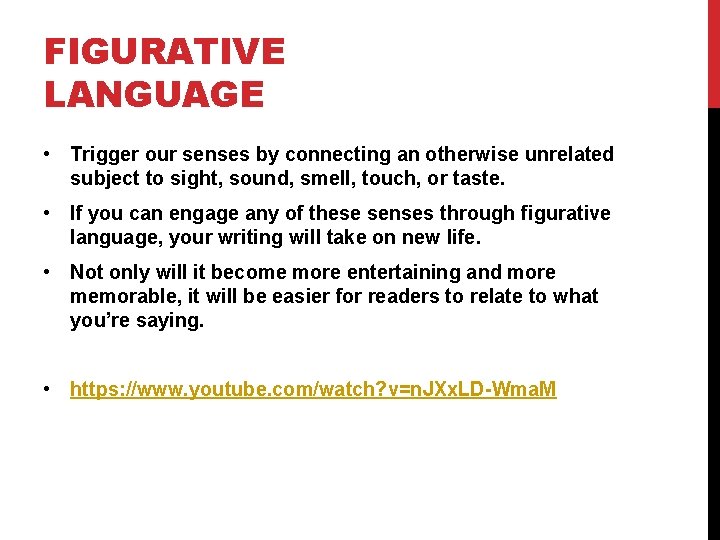 FIGURATIVE LANGUAGE

• Trigger our senses by connecting an otherwise unrelated subject to sight, sound, smell, touch, or taste.

• If you can engage any of these senses through figurative language, your writing will take on new life.

• Not only will it become more entertaining and more memorable, it will be easier for readers to relate to what you're saying.

• https://www.youtube.com/watch?v=nJXxLD-WmaM